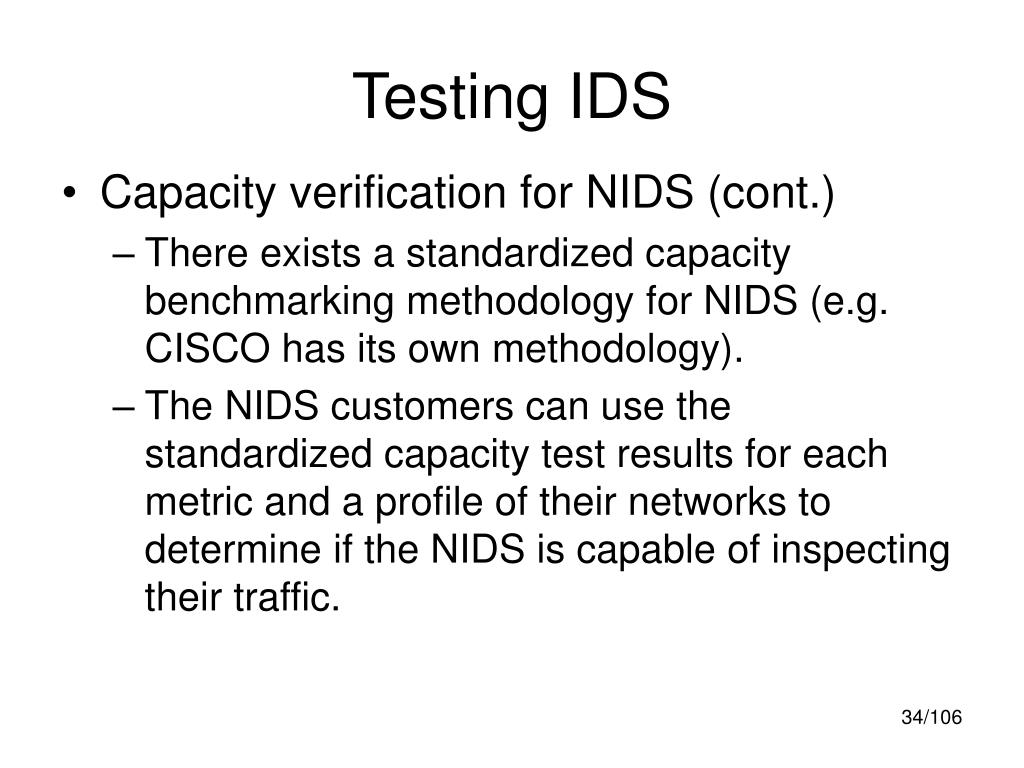 Testing IDS

• Capacity verification for NIDS (cont.)
– There exists a standardized capacity benchmarking methodology for NIDS (e.g. CISCO has its own methodology).
– The NIDS customers can use the standardized capacity test results for each metric and a profile of their networks to determine if the NIDS is capable of inspecting their traffic.

34/106